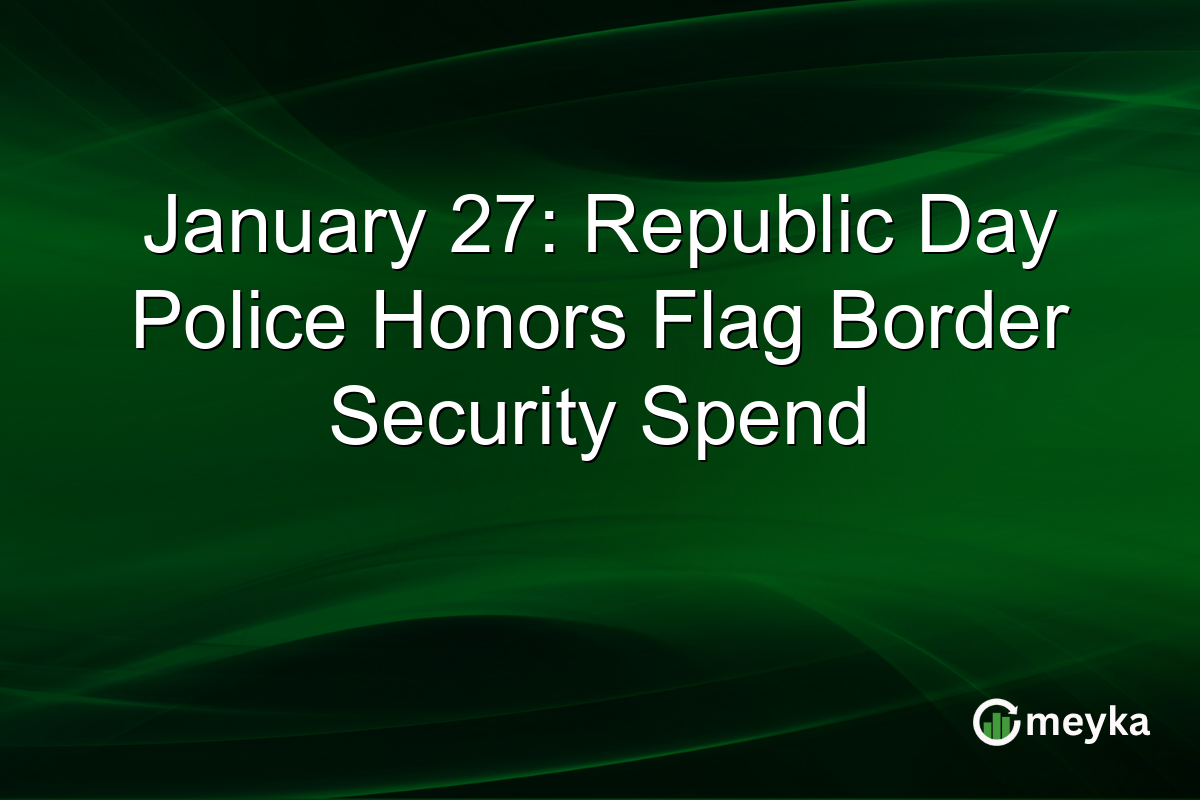 January 27: Republic Day Police Honors Flag Border Security Spend

meyka